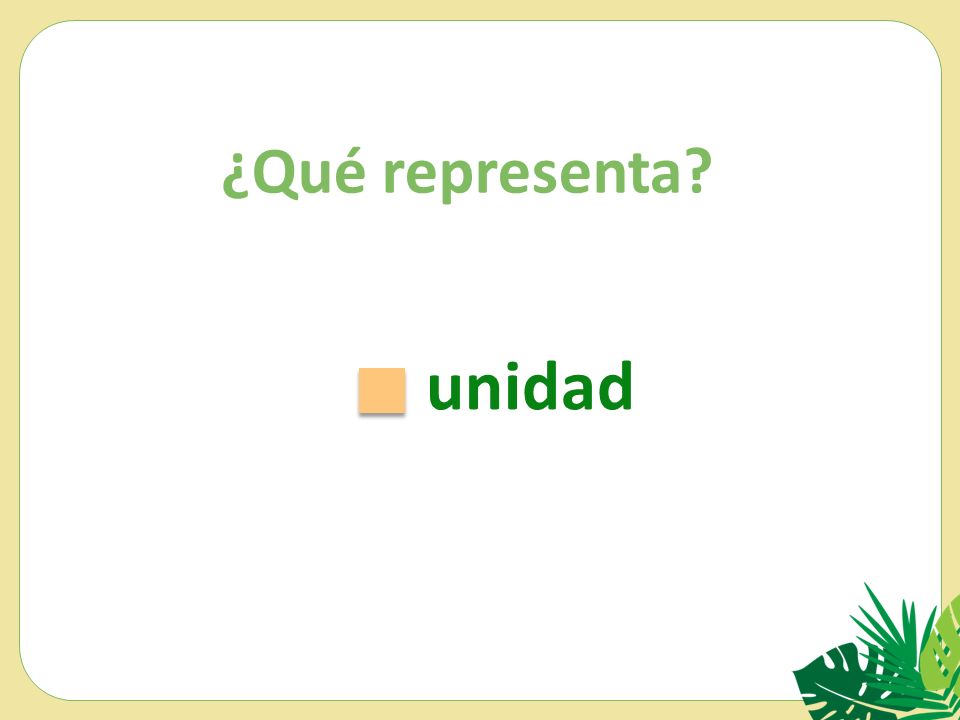 ¿Qué representa?

unidad